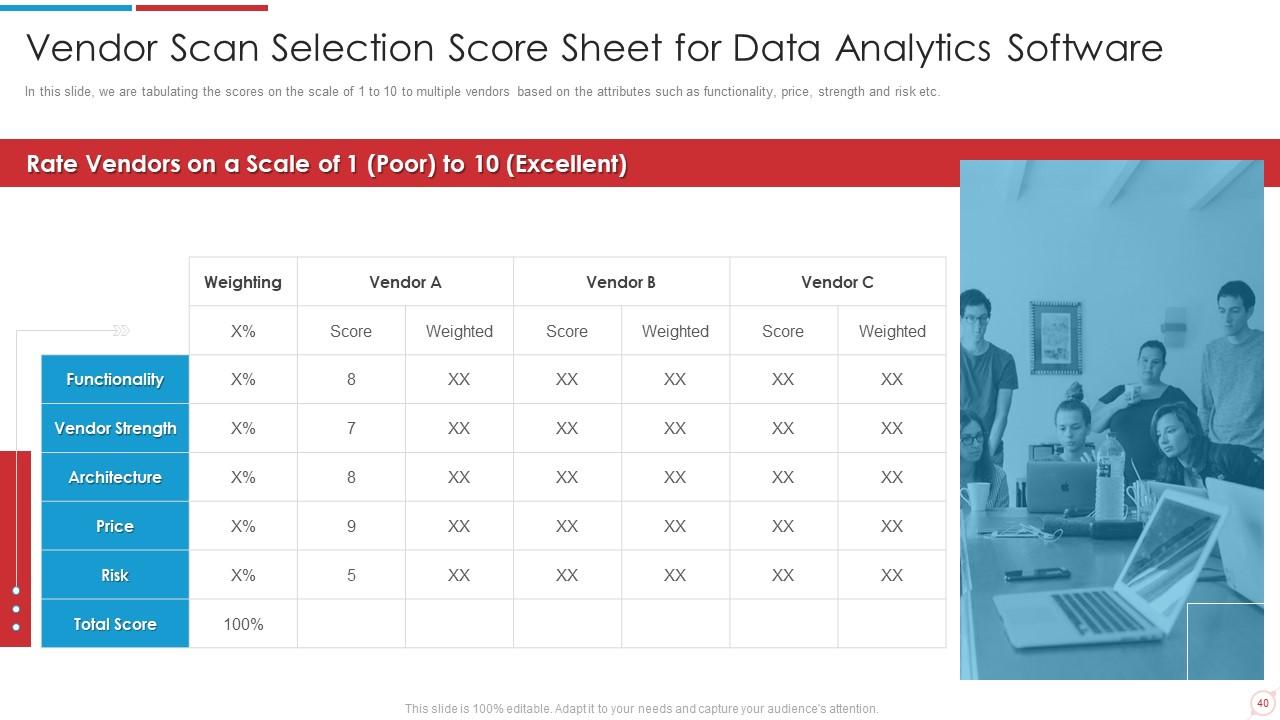 Vendor Scan Selection Score Sheet for Data Analytics Software

In this slide, we are tabulating the scores on the scale of 1 to 10 to multiple vendors based on the attributes such as functionality, price, strength and risk etc.

Rate Vendors on a Scale of 1 (Poor) to 10 (Excellent)

| | Weighting | Vendor A | | Vendor B | | Vendor C | |
|---|---|---|---|---|---|---|---|
| | X% | Score | Weighted | Score | Weighted | Score | Weighted |
| Functionality | X% | 8 | XX | XX | XX | XX | XX |
| Vendor Strength | X% | 7 | XX | XX | XX | XX | XX |
| Architecture | X% | 8 | XX | XX | XX | XX | XX |
| Price | X% | 9 | XX | XX | XX | XX | XX |
| Risk | X% | 5 | XX | XX | XX | XX | XX |
| Total Score | 100% | | | | | | |

This slide is 100% editable. Adapt it to your needs and capture your audience's attention.

40